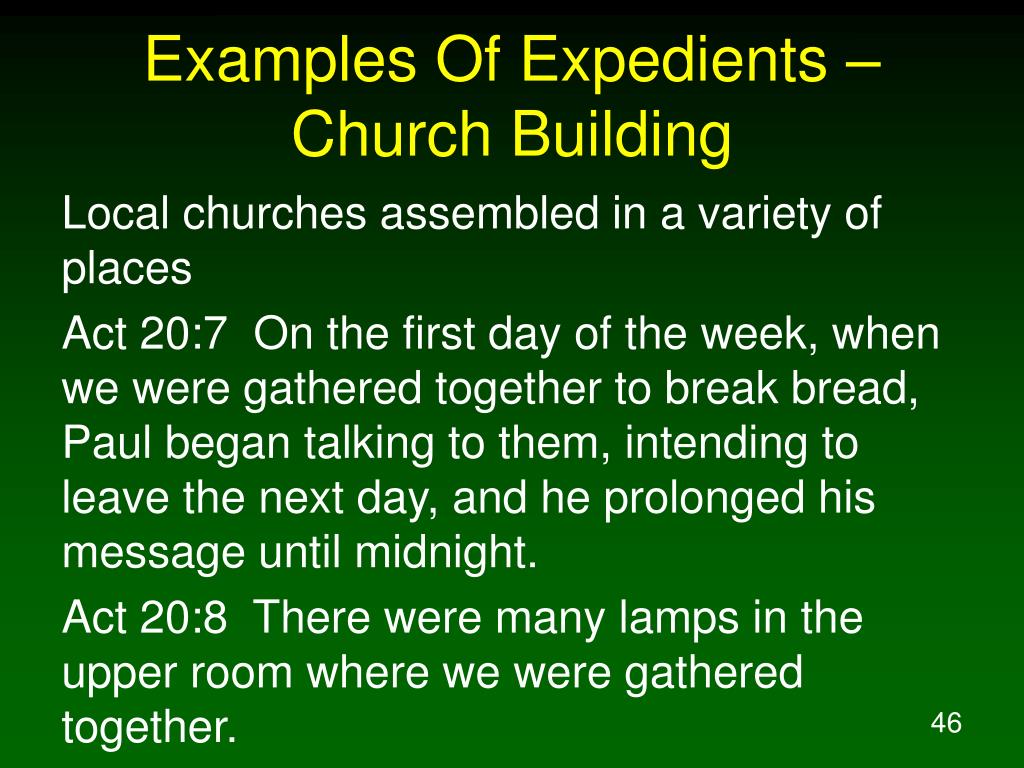 Examples Of Expedients – Church Building

Local churches assembled in a variety of places

Act 20:7 On the first day of the week, when we were gathered together to break bread, Paul began talking to them, intending to leave the next day, and he prolonged his message until midnight.

Act 20:8 There were many lamps in the upper room where we were gathered together.

46